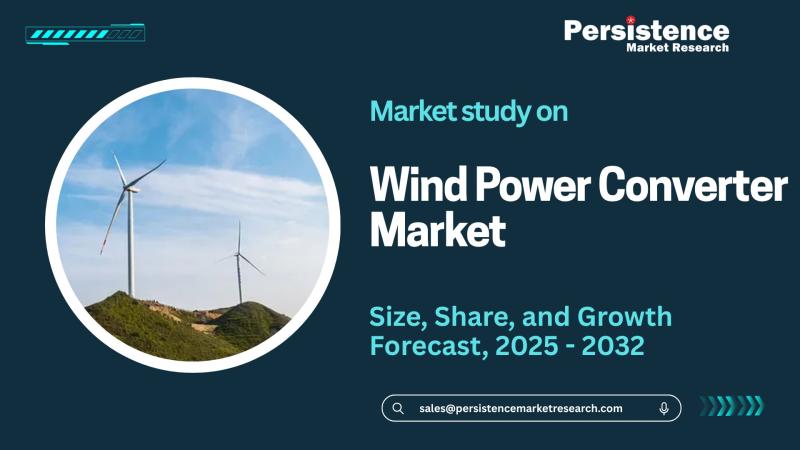 Persistence
Market Research

Market study on

Wind Power Converter Market

Size, Share, and Growth Forecast, 2025 - 2032

sales@persistencemarketresearch.com